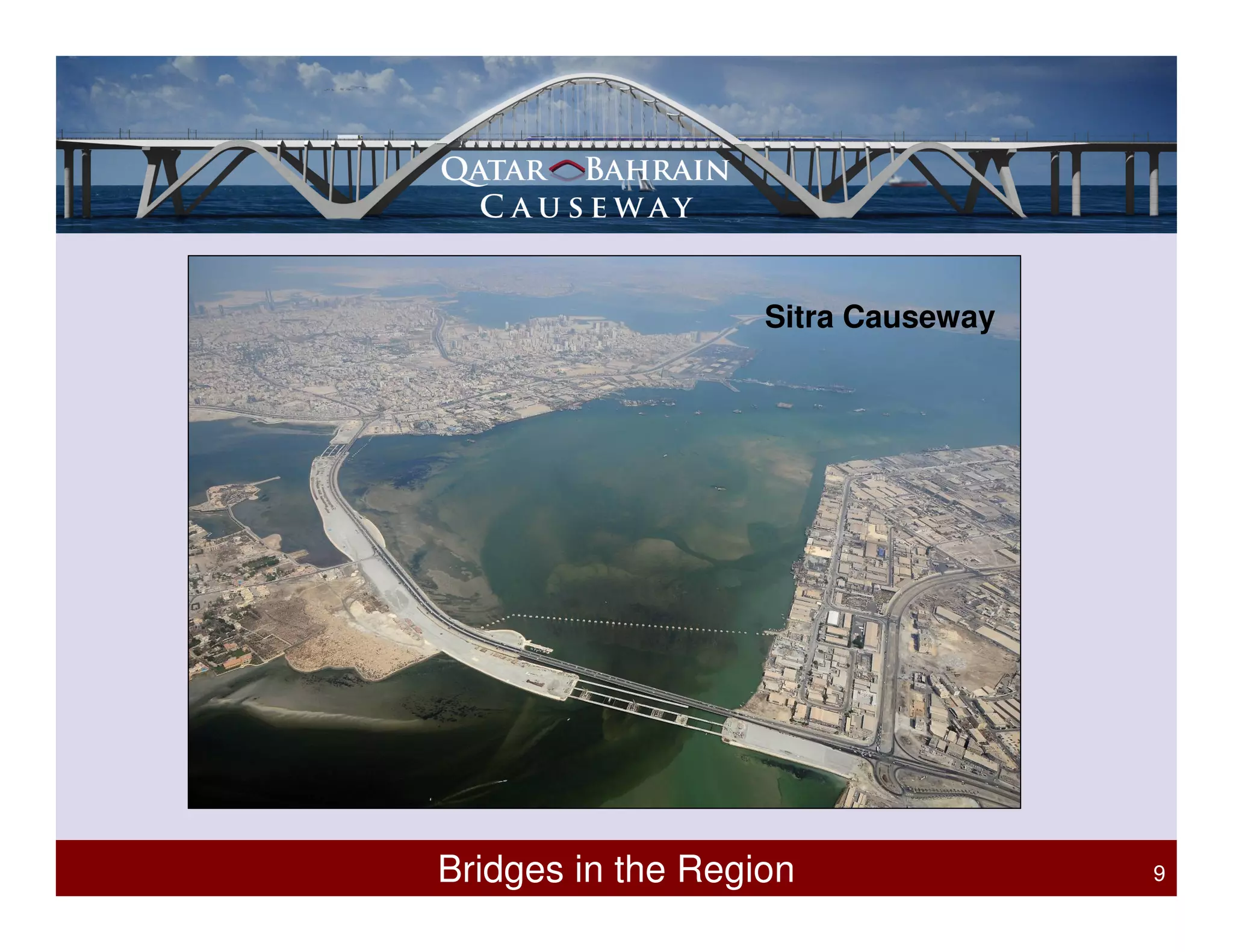 QATAR BAHRAIN
CAUSEWAY

Sitra Causeway

Bridges in the Region

9